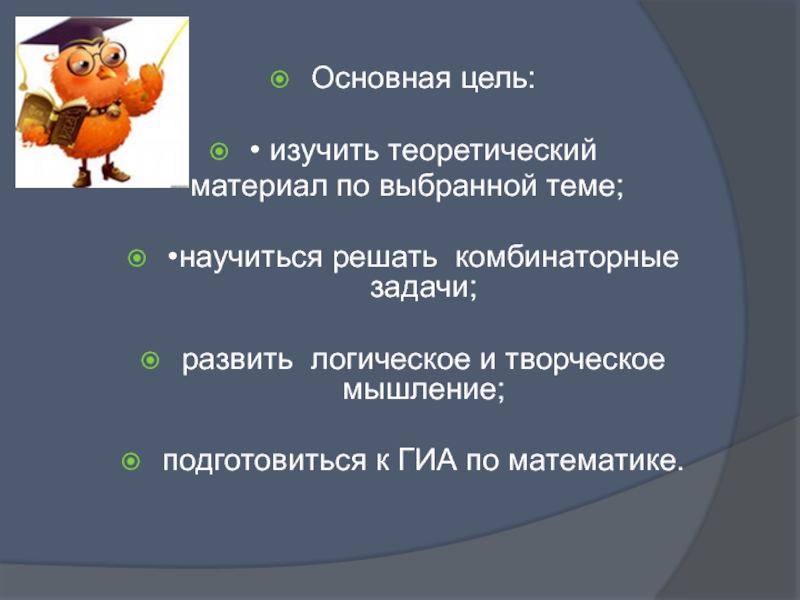 Основная цель:

• изучить теоретический материал по выбранной теме;

•научиться решать комбинаторные задачи;

развить логическое и творческое мышление;

подготовиться к ГИА по математике.